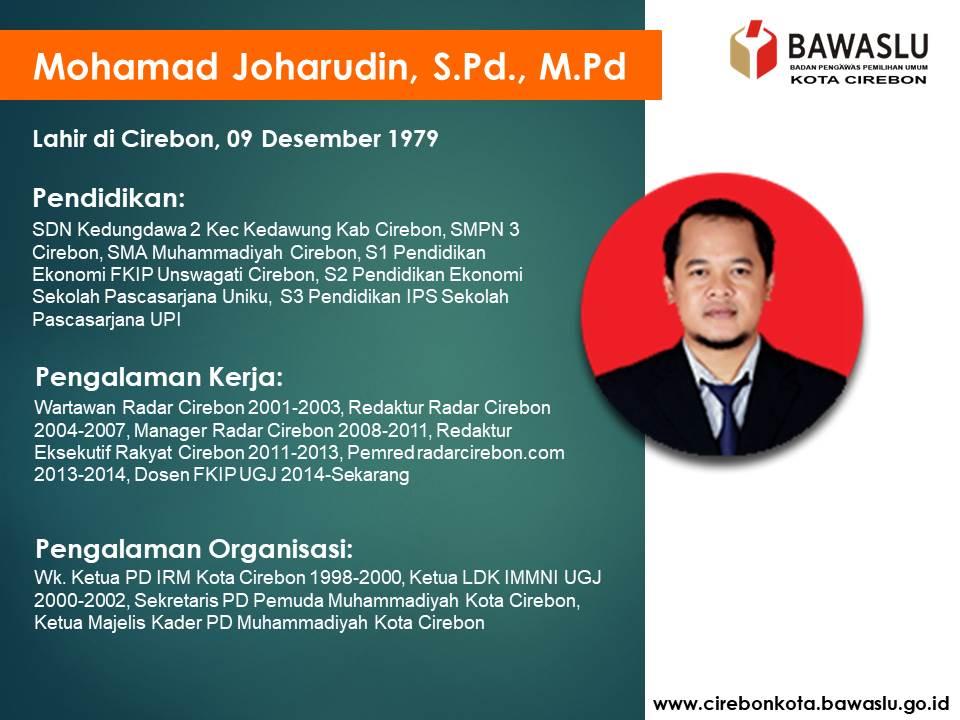 Mohamad Joharudin, S.Pd., M.Pd

BAWASLU
BADAN PENGAWAS PEMILIHAN UMUM
KOTA CIREBON

Lahir di Cirebon, 09 Desember 1979

Pendidikan:
SDN Kedungdawa 2 Kec Kedawung Kab Cirebon, SMPN 3 Cirebon, SMA Muhammadiyah Cirebon, S1 Pendidikan Ekonomi FKIP Unswagati Cirebon, S2 Pendidikan Ekonomi Sekolah Pascasarjana Uniku, S3 Pendidikan IPS Sekolah Pascasarjana UPI

Pengalaman Kerja:
Wartawan Radar Cirebon 2001-2003, Redaktur Radar Cirebon 2004-2007, Manager Radar Cirebon 2008-2011, Redaktur Eksekutif Rakyat Cirebon 2011-2013, Pemred radarcirebon.com 2013-2014, Dosen FKIP UGJ 2014-Sekarang

Pengalaman Organisasi:
Wk. Ketua PD IRM Kota Cirebon 1998-2000, Ketua LDK IMMNI UGJ 2000-2002, Sekretaris PD Pemuda Muhammadiyah Kota Cirebon, Ketua Majelis Kader PD Muhammadiyah Kota Cirebon

www.cirebonkota.bawaslu.go.id